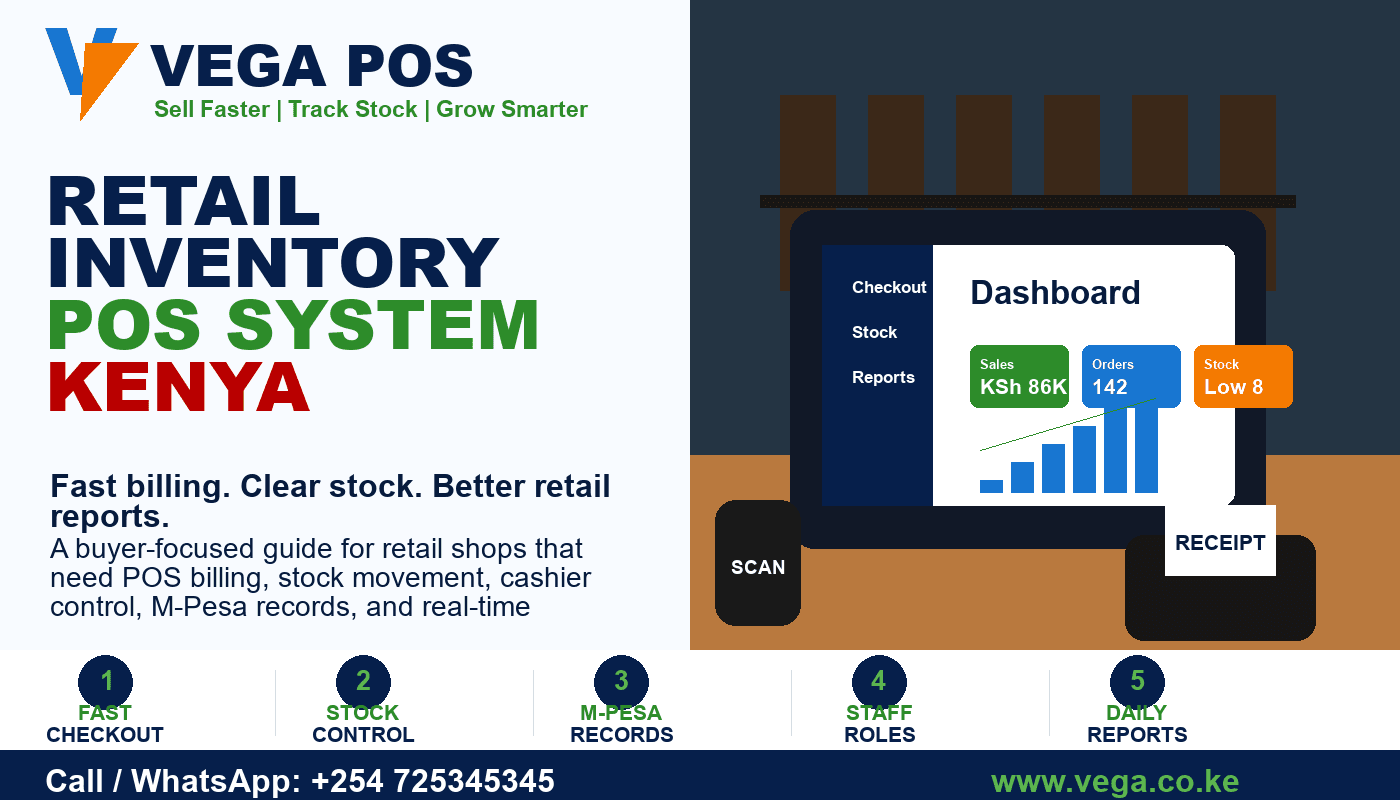 VEGA POS
Sell Faster | Track Stock | Grow Smarter

RETAIL INVENTORY POS SYSTEM KENYA

Fast billing. Clear stock. Better retail reports.
A buyer-focused guide for retail shops that need POS billing, stock movement, cashier control, M-Pesa records, and real-time

Checkout
Stock
Reports

Dashboard

Sales
KSh 86K

Orders
142

Stock
Low 8

SCAN

RECEIPT

1
FAST CHECKOUT

2
STOCK CONTROL

3
M-PESA RECORDS

4
STAFF ROLES

5
DAILY REPORTS

Call / WhatsApp: +254 725345345

www.vega.co.ke